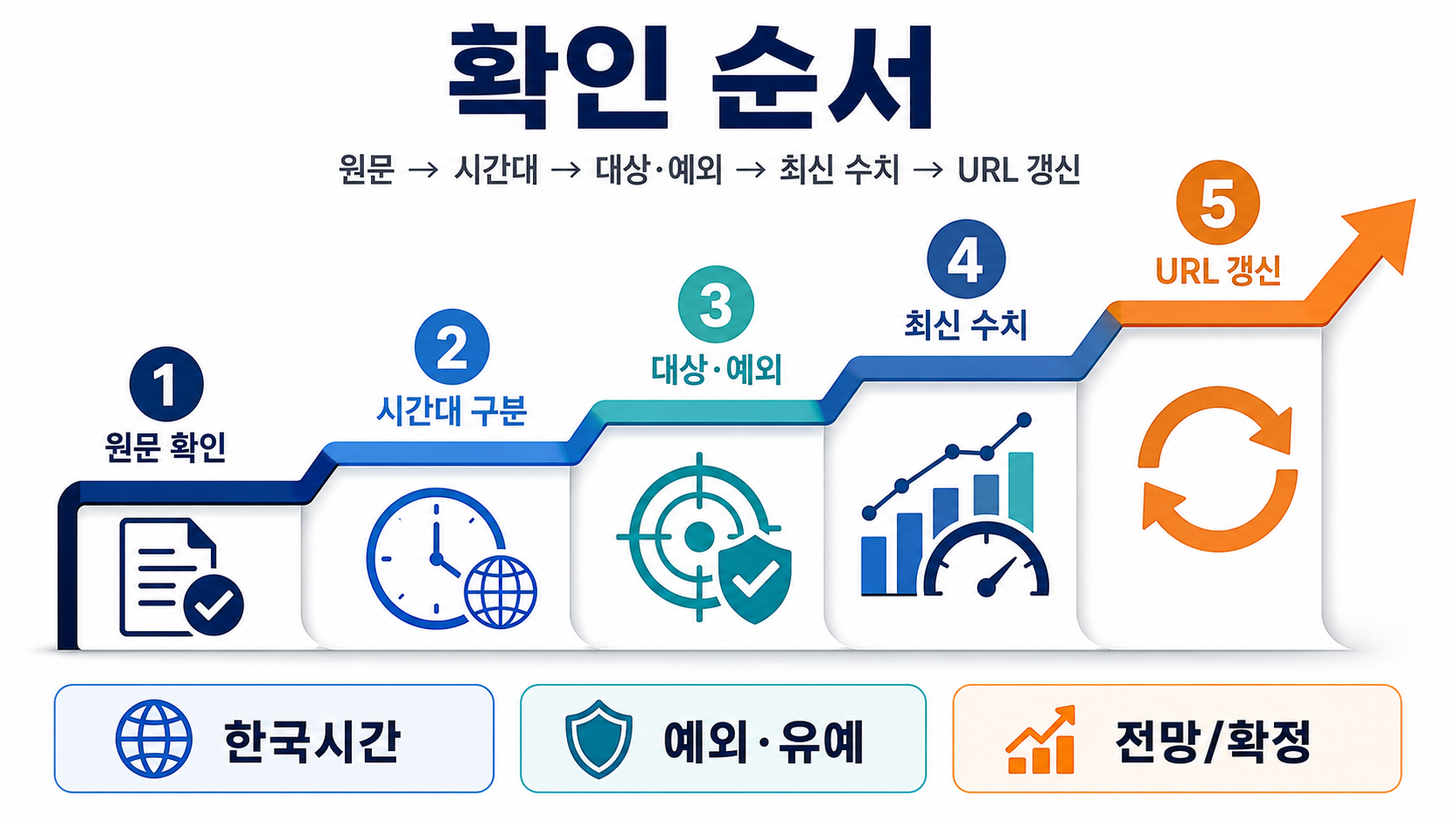 확인 순서

원문 → 시간대 → 대상·예외 → 최신 수치 → URL 갱신

1
원문 확인

2
시간대 구분

3
대상·예외

4
최신 수치

5
URL 갱신

한국시간

예외·유예

전망/확정